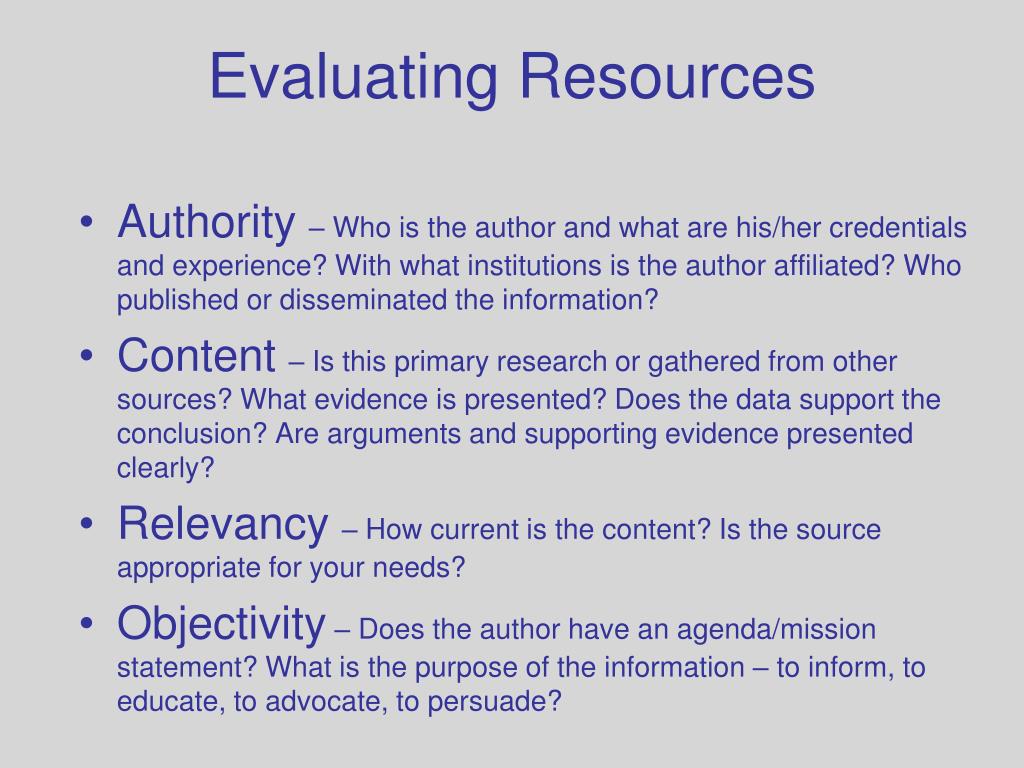 Evaluating Resources

• Authority – Who is the author and what are his/her credentials and experience? With what institutions is the author affiliated? Who published or disseminated the information?
• Content – Is this primary research or gathered from other sources? What evidence is presented? Does the data support the conclusion? Are arguments and supporting evidence presented clearly?
• Relevancy – How current is the content? Is the source appropriate for your needs?
• Objectivity – Does the author have an agenda/mission statement? What is the purpose of the information – to inform, to educate, to advocate, to persuade?